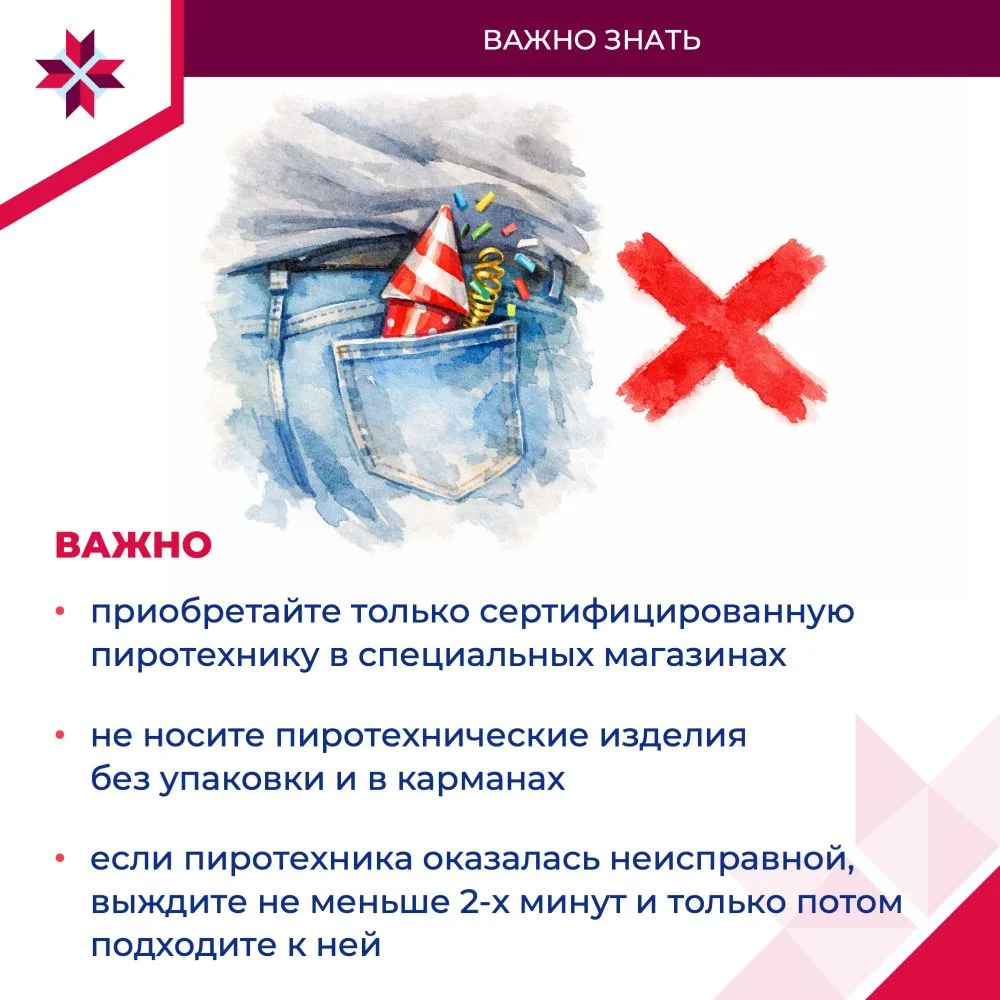 ВАЖНО ЗНАТЬ

ВАЖНО

• приобретайте только сертифицированную пиротехнику в специальных магазинах

• не носите пиротехнические изделия без упаковки и в карманах

• если пиротехника оказалась неисправной, выждите не меньше 2-х минут и только потом подходите к ней